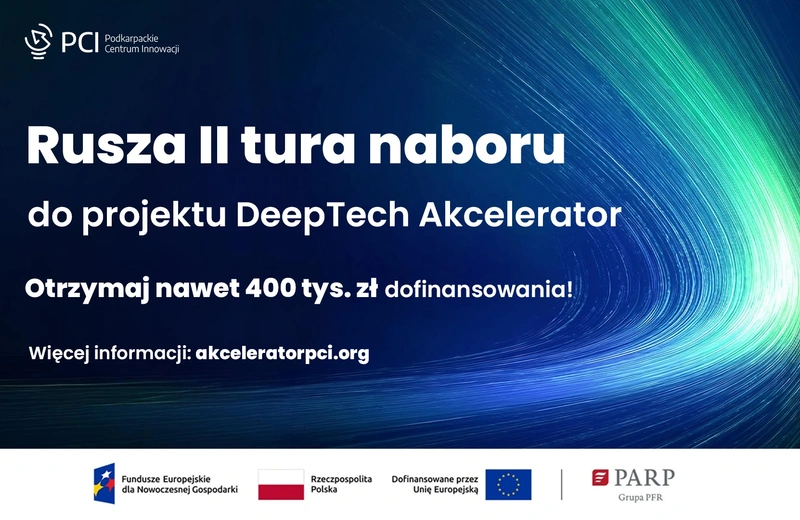 PCI Podkarpackie Centrum Innowacji

Rusza II tura naboru

do projektu DeepTech Akcelerator

Otrzymaj nawet 400 tys. zł dofinansowania!

Więcej informacji: akceleratorpci.org

Fundusze Europejskie dla Nowoczesnej Gospodarki

Rzeczpospolita Polska

Dofinansowane przez Unię Europejską

PARP Grupa PFR